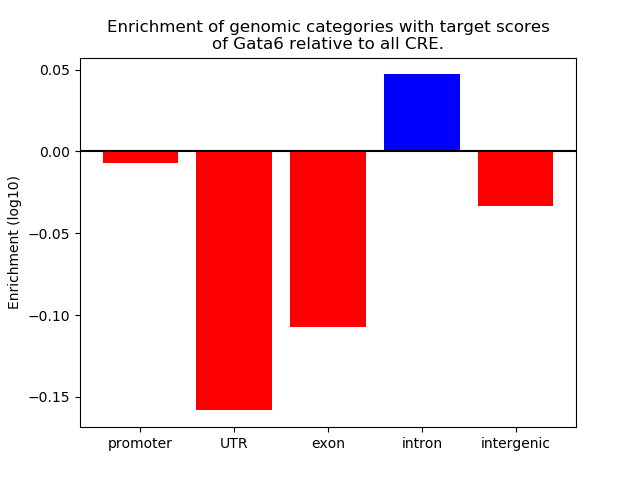 Enrichment of genomic categories with target scores of Gata6 relative to all CRE.

Enrichment (log10)

0.05
0.00
−0.05
−0.10
−0.15

promoter
UTR
exon
intron
intergenic